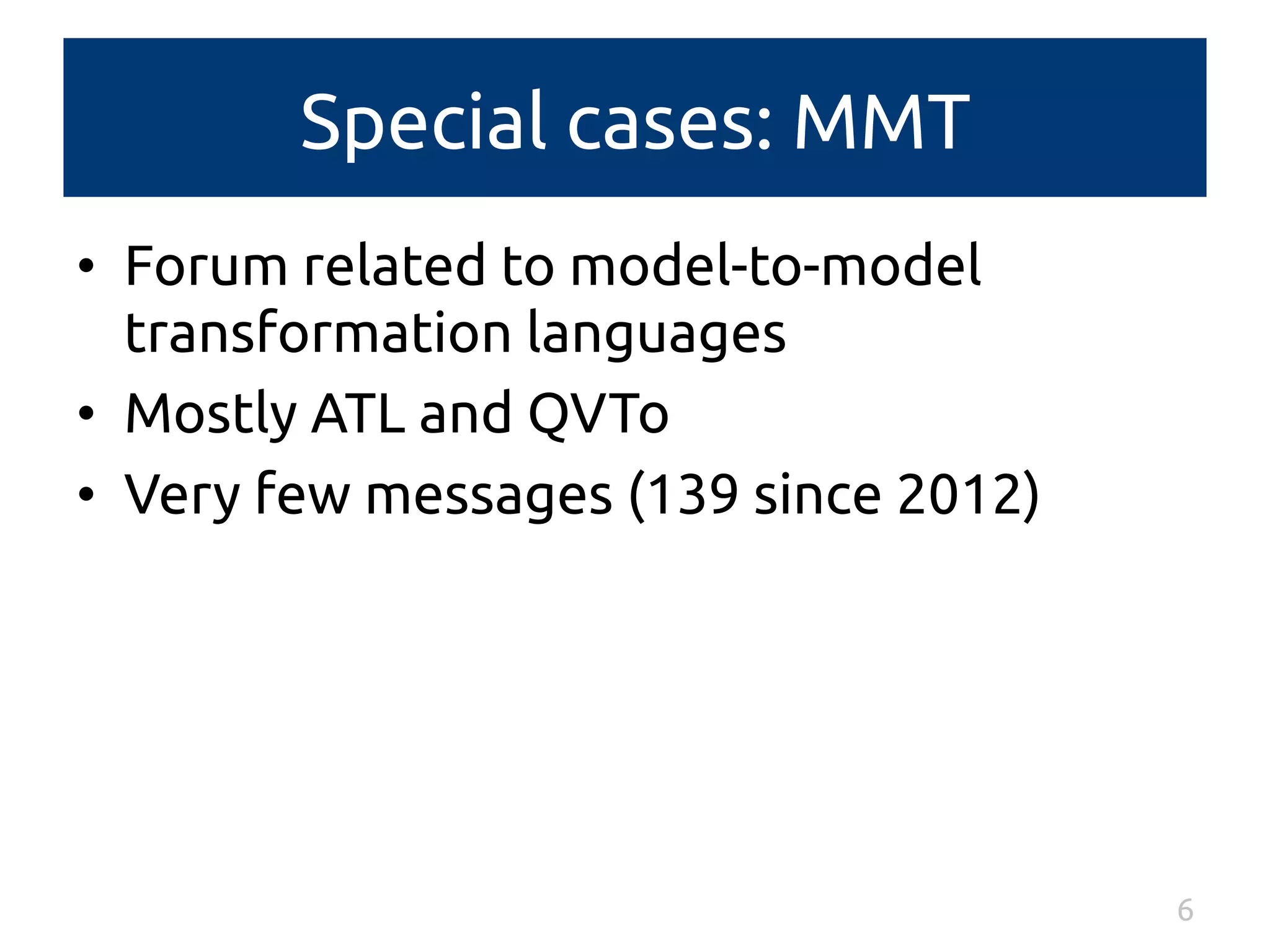 Special cases: MMT

• Forum related to model-to-model transformation languages
• Mostly ATL and QVTo
• Very few messages (139 since 2012)

6